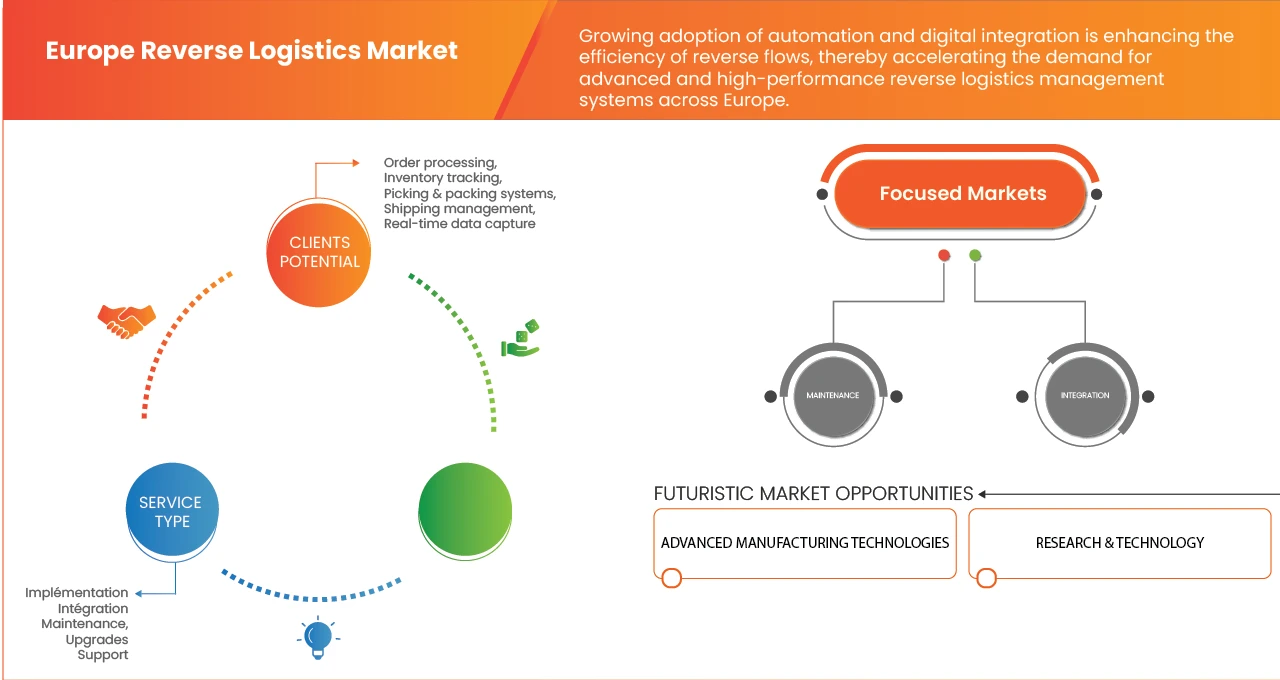 Europe Reverse Logistics Market

Growing adoption of automation and digital integration is enhancing the efficiency of reverse flows, thereby accelerating the demand for advanced and high-performance reverse logistics management systems across Europe.

Order processing,
Inventory tracking,
Picking & packing systems,
Shipping management,
Real-time data capture

CLIENTS POTENTIAL

SERVICE TYPE

Implémentation
Intégration
Maintenance,
Upgrades
Support

Focused Markets

MAINTENANCE

INTEGRATION

FUTURISTIC MARKET OPPORTUNITIES

ADVANCED MANUFACTURING TECHNOLOGIES

RESEARCH & TECHNOLOGY